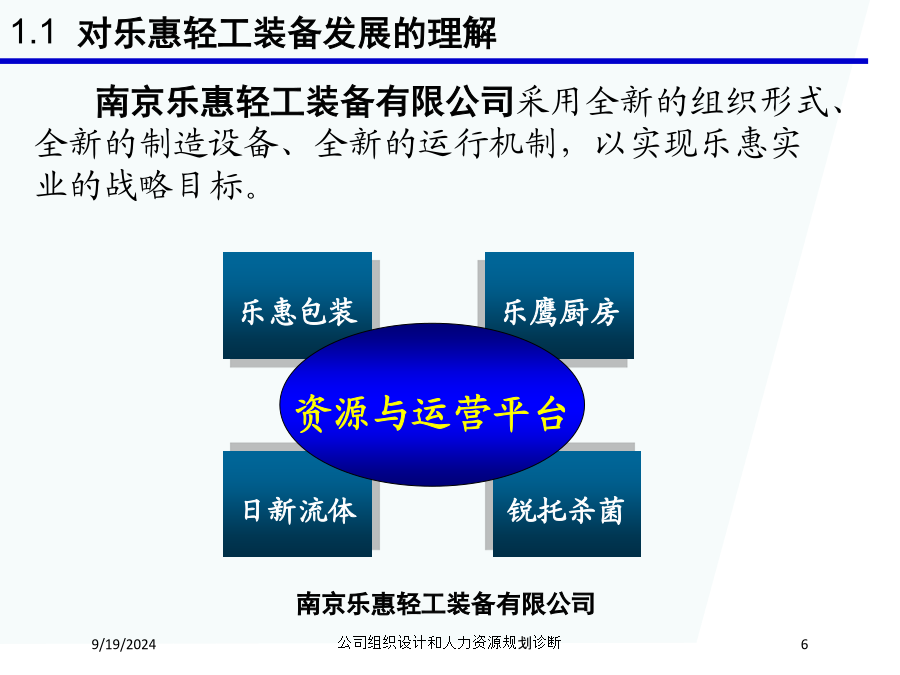 1.1 对乐惠轻工装备发展的理解

南京乐惠轻工装备有限公司采用全新的组织形式、全新的制造设备、全新的运行机制，以实现乐惠实业的战略目标。

乐惠包装

乐鹰厨房

资源与运营平台

日新流体

锐托杀菌

南京乐惠轻工装备有限公司

9/19/2024

公司组织设计和人力资源规划诊断

6